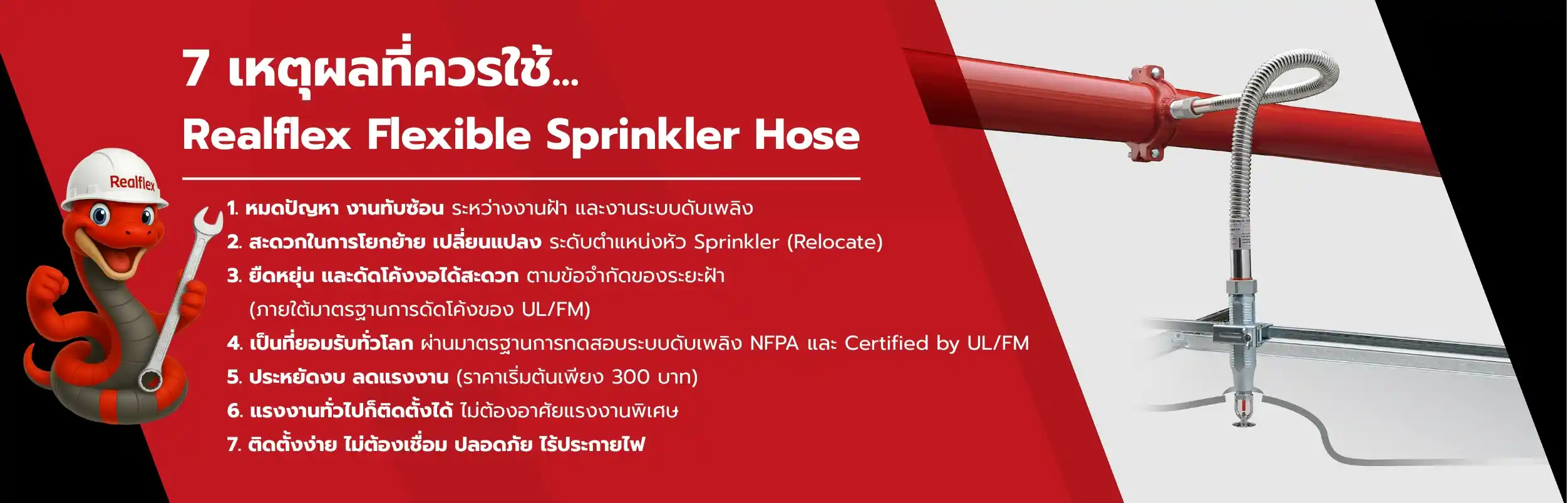 7 เหตุผลที่ควรใช้...
Realflex Flexible Sprinkler Hose

Realflex

1. หมดปัญหา งานทับซ้อน ระหว่างงานฝ้า และงานระบบดับเพลิง
2. สะดวกในการโยกย้าย เปลี่ยนแปลง ระดับตำแหน่งหัว Sprinkler (Relocate)
3. ยืดหยุ่น และดัดโค้งงอได้สะดวก ตามข้อจำกัดของระยะฝ้า (ภายใต้มาตรฐานการดัดโค้งของ UL/FM)
4. เป็นที่ยอมรับทั่วโลก ผ่านมาตรฐานการทดสอบระบบดับเพลิง NFPA และ Certified by UL/FM
5. ประหยัดงบ ลดแรงงาน (ราคาเริ่มต้นเพียง 300 บาท)
6. แรงงานทั่วไปก็ติดตั้งได้ ไม่ต้องอาศัยแรงงานพิเศษ
7. ติดตั้งง่าย ไม่ต้องเชื่อม ปลอดภัย ไร้ประกายไฟ